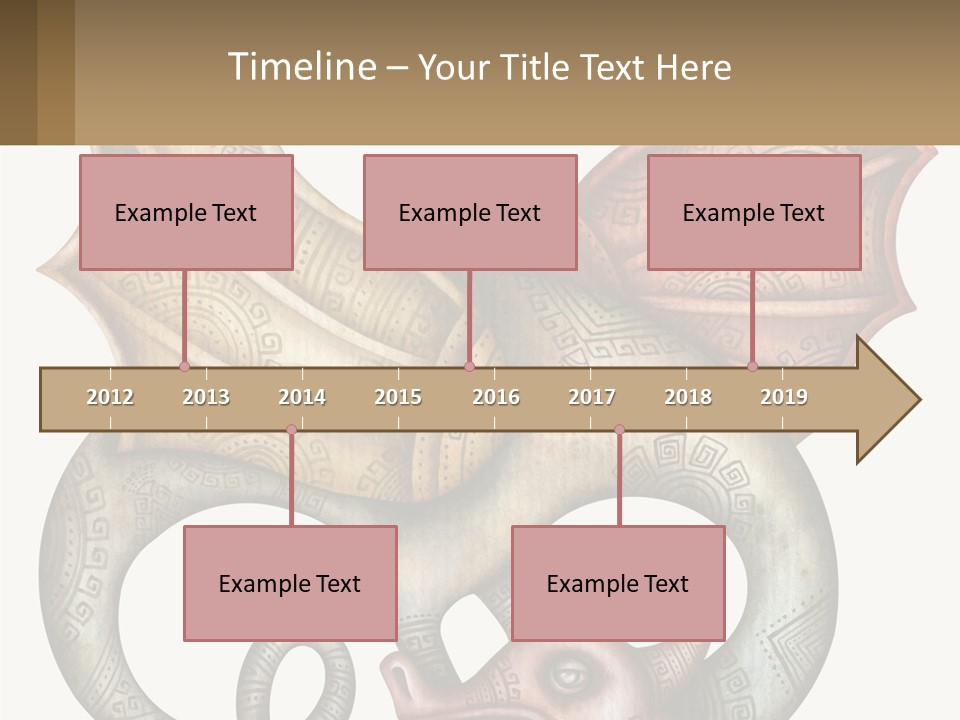 Timeline – Your Title Text Here

Example Text

Example Text

Example Text

2012 2013 2014 2015 2016 2017 2018 2019

Example Text

Example Text